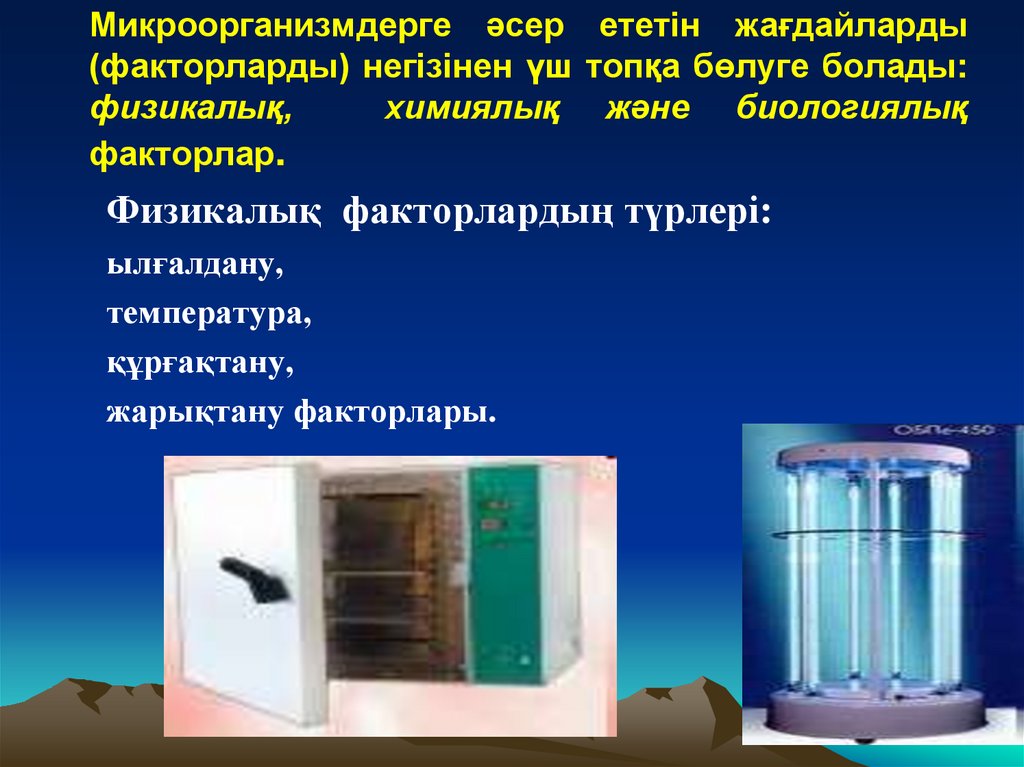 Микроорганизмдерге әсер ететін жағдайларды (факторларды) негізінен үш топқа бөлуге болады: физикалық, химиялық және биологиялық факторлар.

Физикалық факторлардың түрлері:
ылғалдану,
температура,
құрғақтану,
жарықтану факторлары.

ОБПе-450